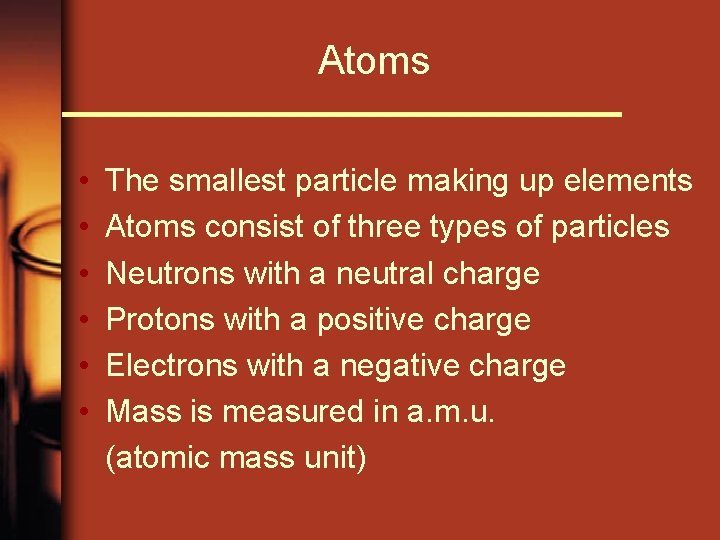 Atoms

• The smallest particle making up elements
• Atoms consist of three types of particles
• Neutrons with a neutral charge
• Protons with a positive charge
• Electrons with a negative charge
• Mass is measured in a.m.u. (atomic mass unit)